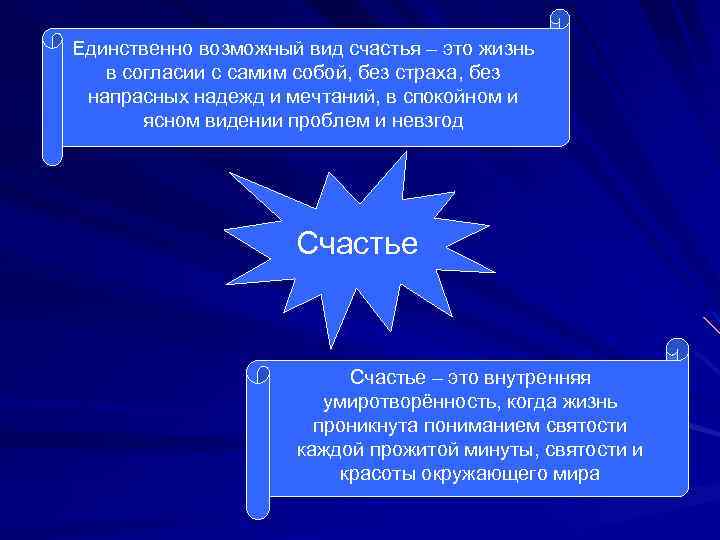 Единственно возможный вид счастья – это жизнь в согласии с самим собой, без страха, без напрасных надежд и мечтаний, в спокойном и ясном видении проблем и невзгод

Счастье

Счастье – это внутренняя умиротворённость, когда жизнь проникнута пониманием святости каждой прожитой минуты, святости и красоты окружающего мира